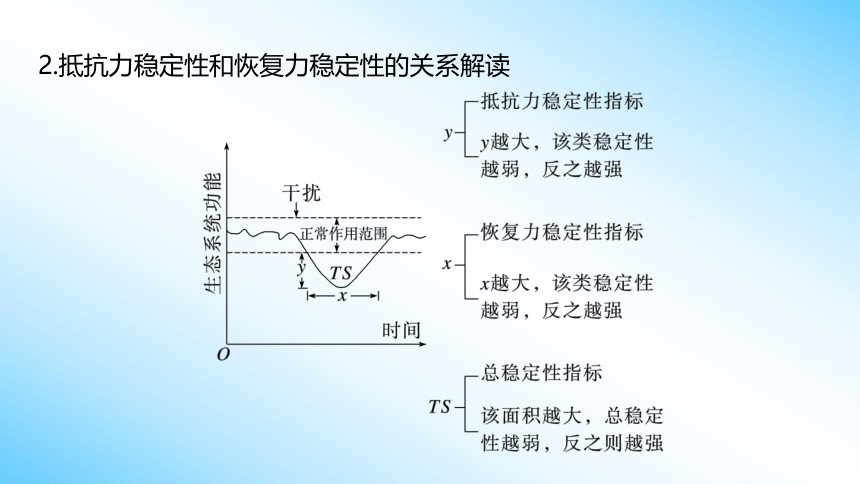 2.抵抗力稳定性和恢复力稳定性的关系解读

生态系统功能

干扰

正常作用范围

$y$

$TS$

$x$

时间

$O$

$y$ 抵抗力稳定性指标

$y$越大，该类稳定性越弱，反之越强

$x$ 恢复力稳定性指标

$x$越大，该类稳定性越弱，反之越强

$TS$ 总稳定性指标

该面积越大，总稳定性越弱，反之则越强